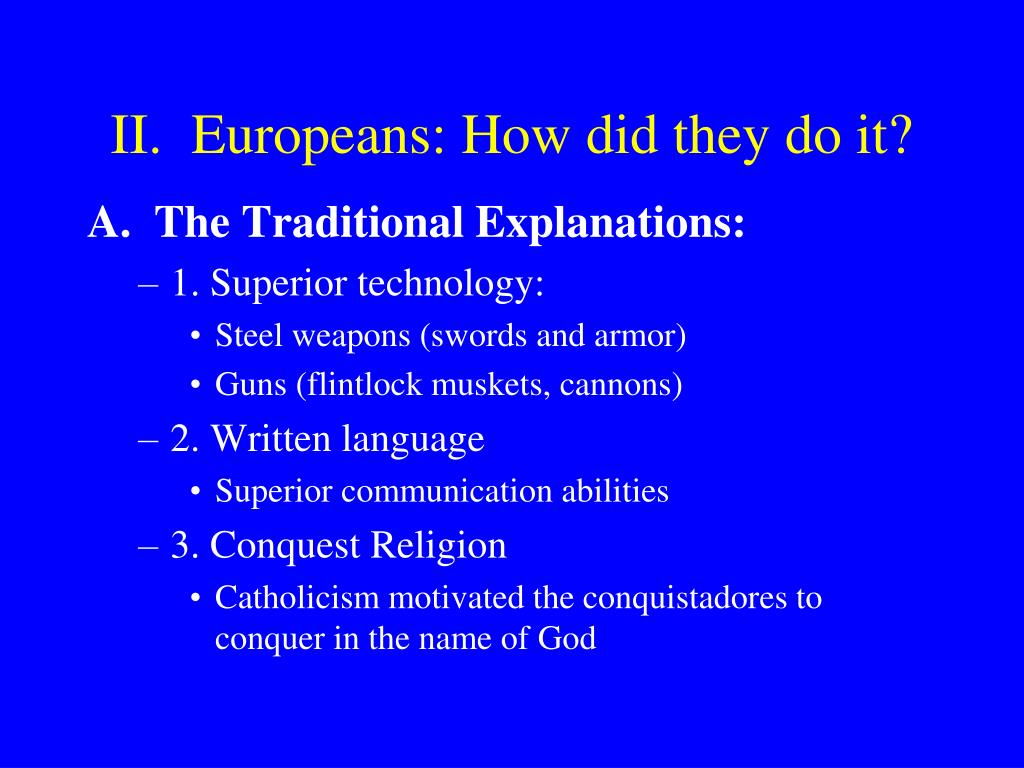 II. Europeans: How did they do it?

A. The Traditional Explanations:

– 1. Superior technology:

• Steel weapons (swords and armor)

• Guns (flintlock muskets, cannons)

– 2. Written language

• Superior communication abilities

– 3. Conquest Religion

• Catholicism motivated the conquistadores to conquer in the name of God